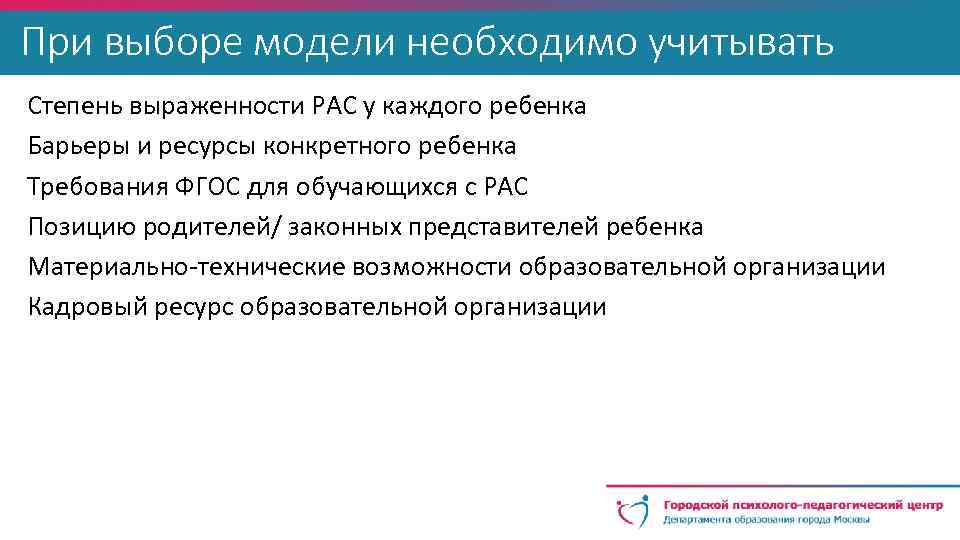 При выборе модели необходимо учитывать

Степень выраженности РАС у каждого ребенка
Барьеры и ресурсы конкретного ребенка
Требования ФГОС для обучающихся с РАС
Позицию родителей/ законных представителей ребенка
Материально-технические возможности образовательной организации
Кадровый ресурс образовательной организации

Городской психолого-педагогический центр
Департамента образования города Москвы